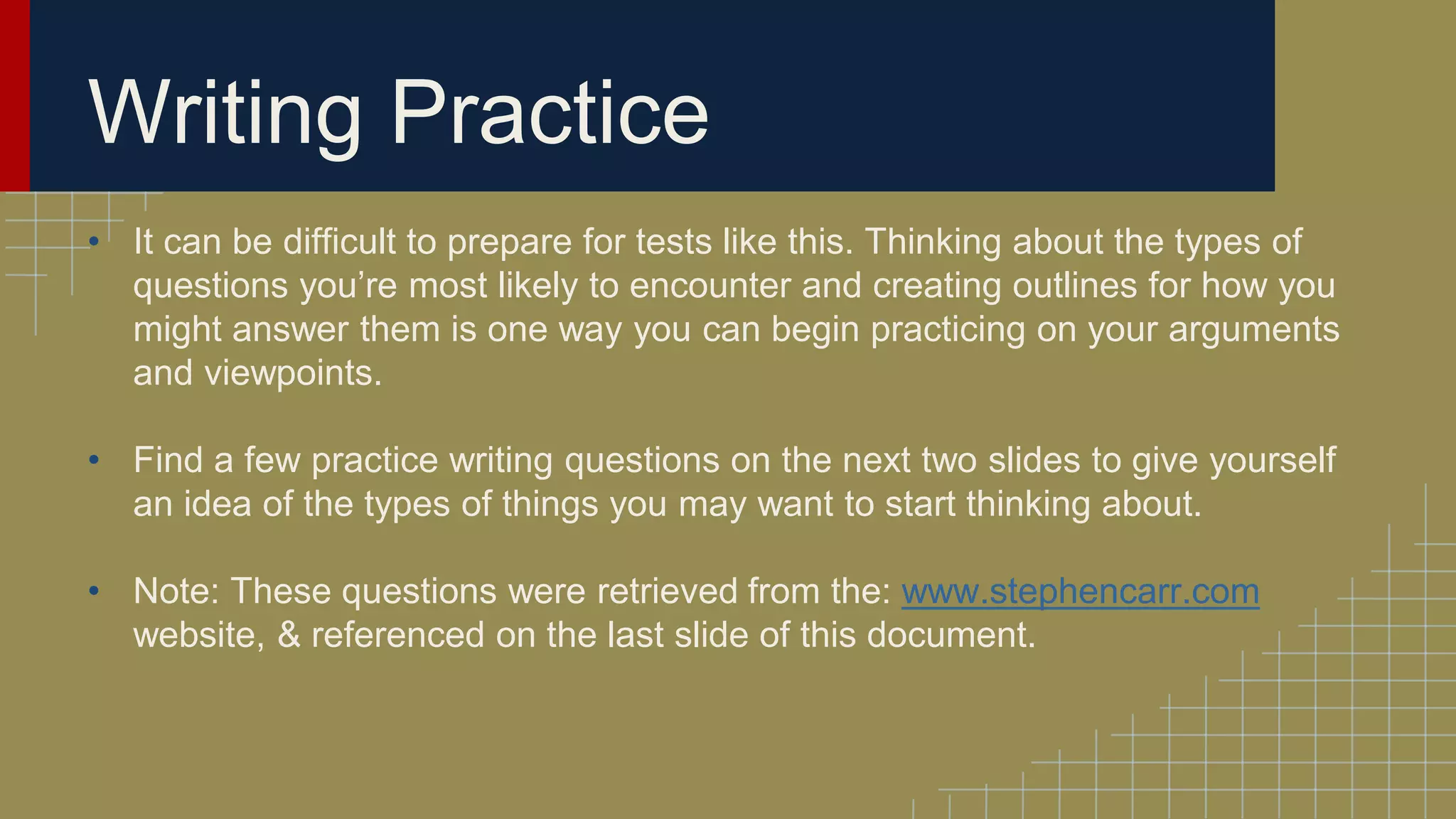 Writing Practice

• It can be difficult to prepare for tests like this. Thinking about the types of questions you’re most likely to encounter and creating outlines for how you might answer them is one way you can begin practicing on your arguments and viewpoints.

• Find a few practice writing questions on the next two slides to give yourself an idea of the types of things you may want to start thinking about.

• Note: These questions were retrieved from the: www.stephencarr.com website, & referenced on the last slide of this document.